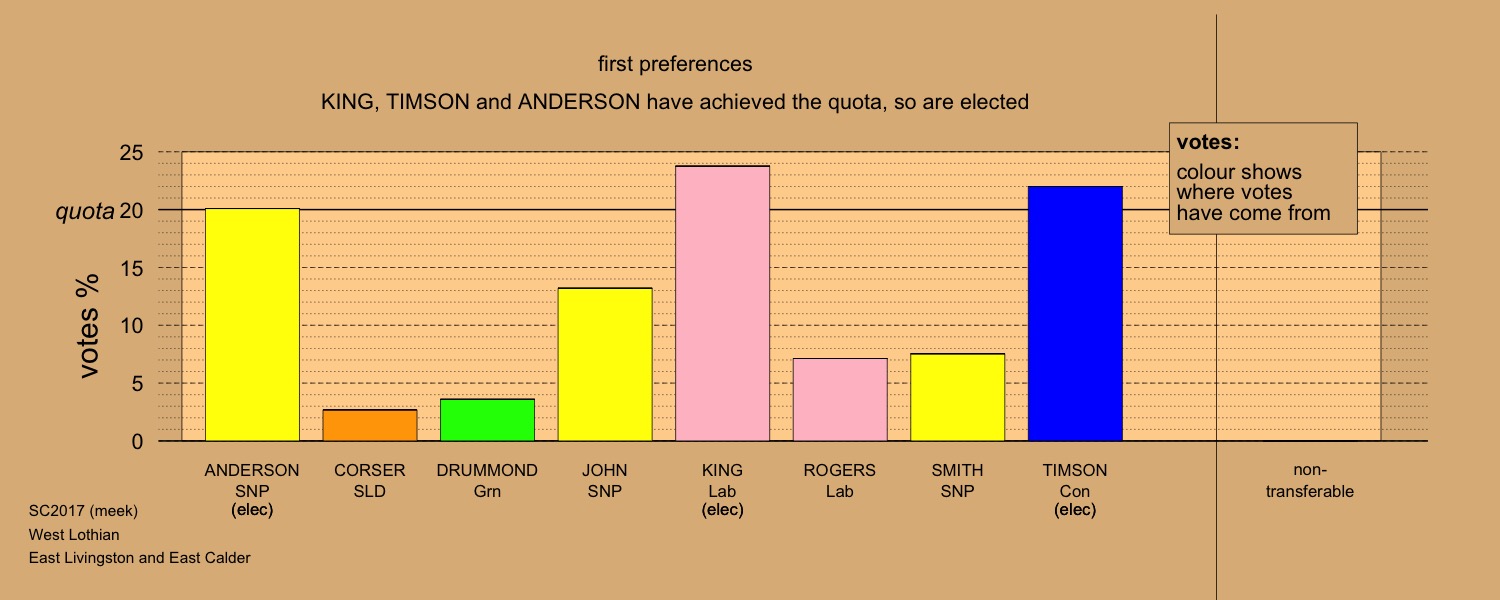 first preferences

KING, TIMSON and ANDERSON have achieved the quota, so are elected

votes:
colour shows where votes have come from

votes %

25
quota 20
15
10
5
0

ANDERSON SNP (elec)
CORSER SLD
DRUMMOND Grn
JOHN SNP
KING Lab (elec)
ROGERS Lab
SMITH SNP
TIMSON Con (elec)
non-transferable

SC2017 (meek)
West Lothian
East Livingston and East Calder